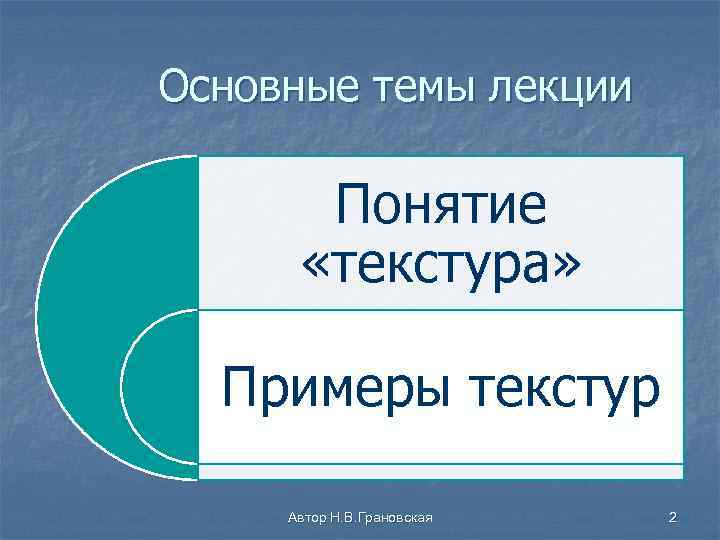 Основные темы лекции

Понятие «текстура»

Примеры текстур

Автор Н.В.Грановская

2